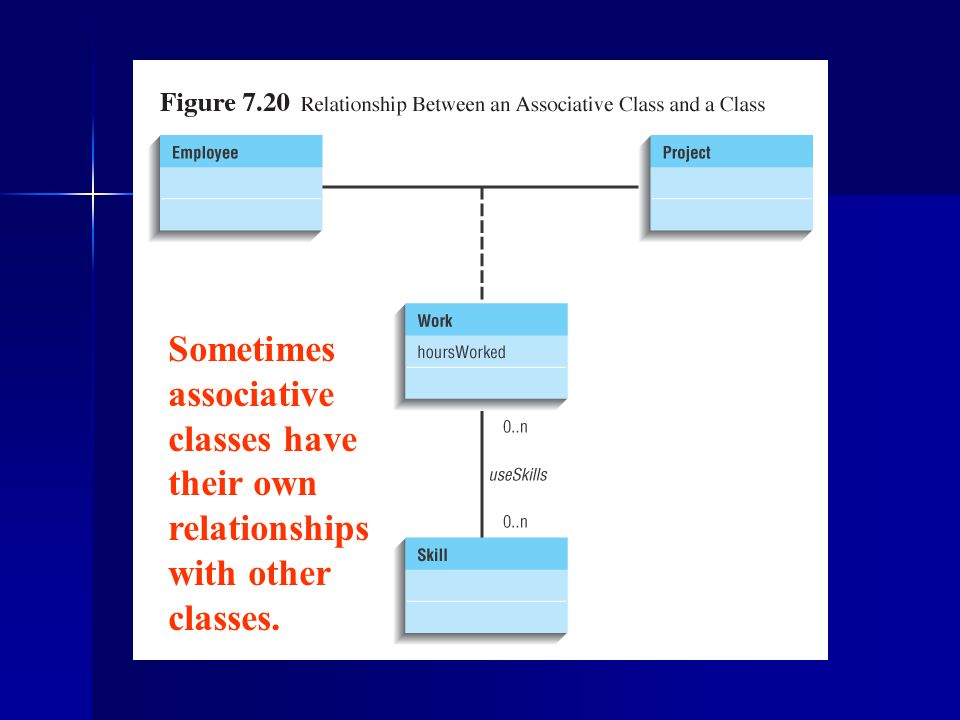 Figure 7.20 Relationship Between an Associative Class and a Class

Employee

Project

Work
hoursWorked

0..n
useSkills
0..n

Skill

Sometimes associative classes have their own relationships with other classes.